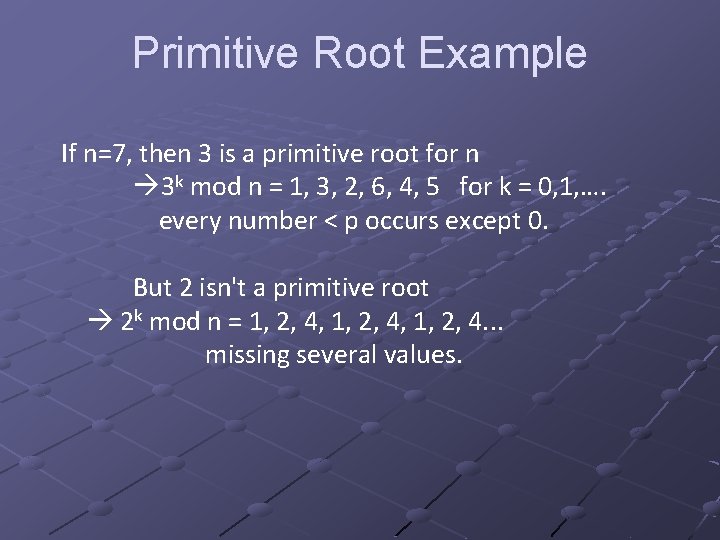 Primitive Root Example

If n=7, then 3 is a primitive root for n
→$3^k$ mod n = 1, 3, 2, 6, 4, 5 for k = 0,1,….
every number < p occurs except 0.

But 2 isn't a primitive root
→ $2^k$ mod n = 1, 2, 4, 1, 2, 4, 1, 2, 4...
missing several values.